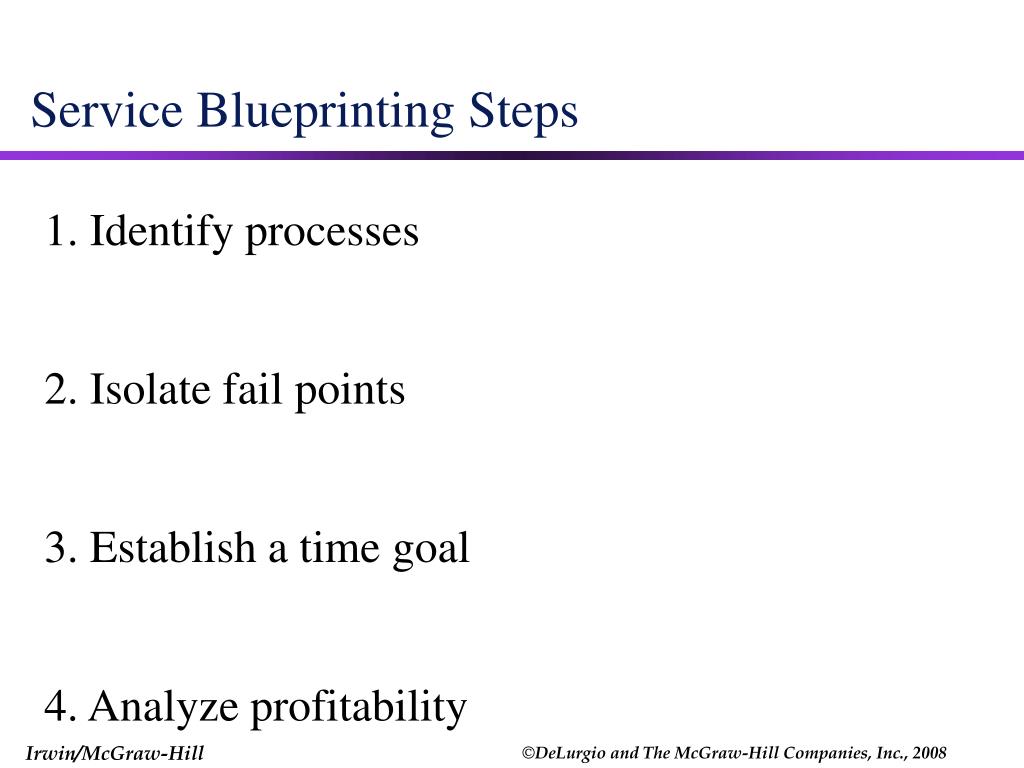 Service Blueprinting Steps

1. Identify processes

2. Isolate fail points

3. Establish a time goal

4. Analyze profitability

Irwin/McGraw-Hill

©DeLurgio and The McGraw-Hill Companies, Inc., 2008